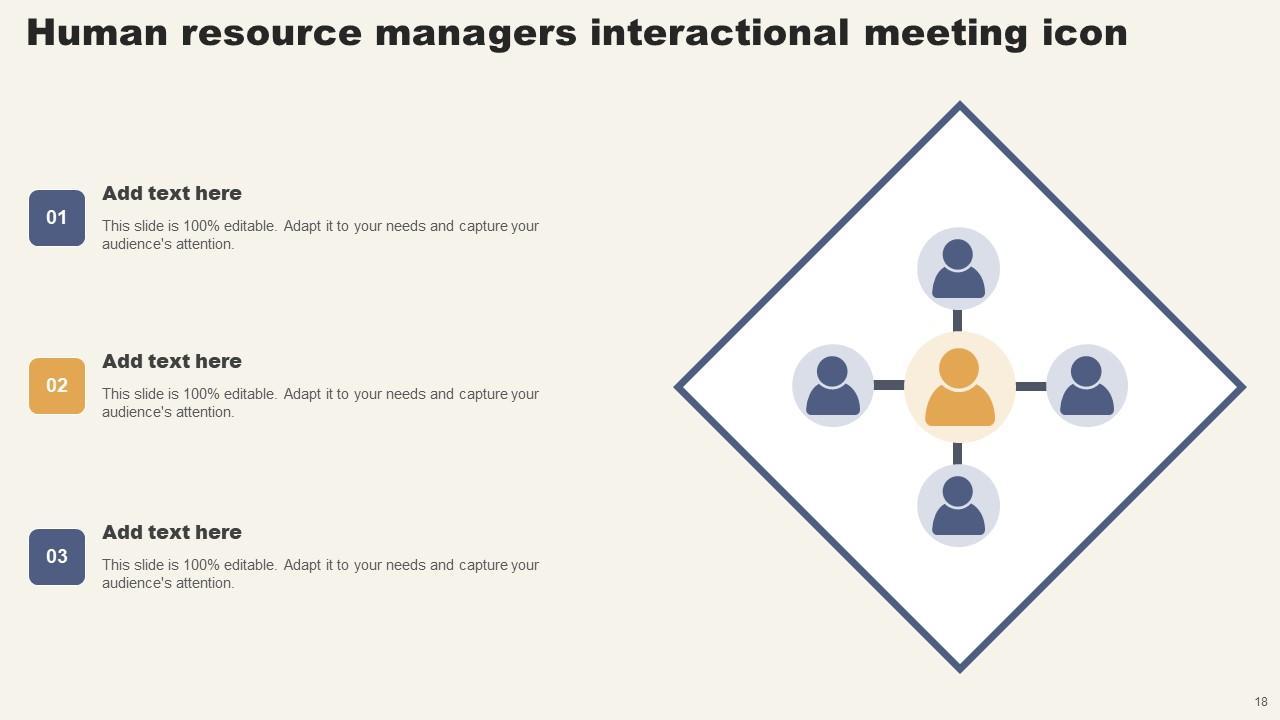 Human resource managers interactional meeting icon

01

Add text here

This slide is 100% editable. Adapt it to your needs and capture your audience's attention.

02

Add text here

This slide is 100% editable. Adapt it to your needs and capture your audience's attention.

03

Add text here

This slide is 100% editable. Adapt it to your needs and capture your audience's attention.

18